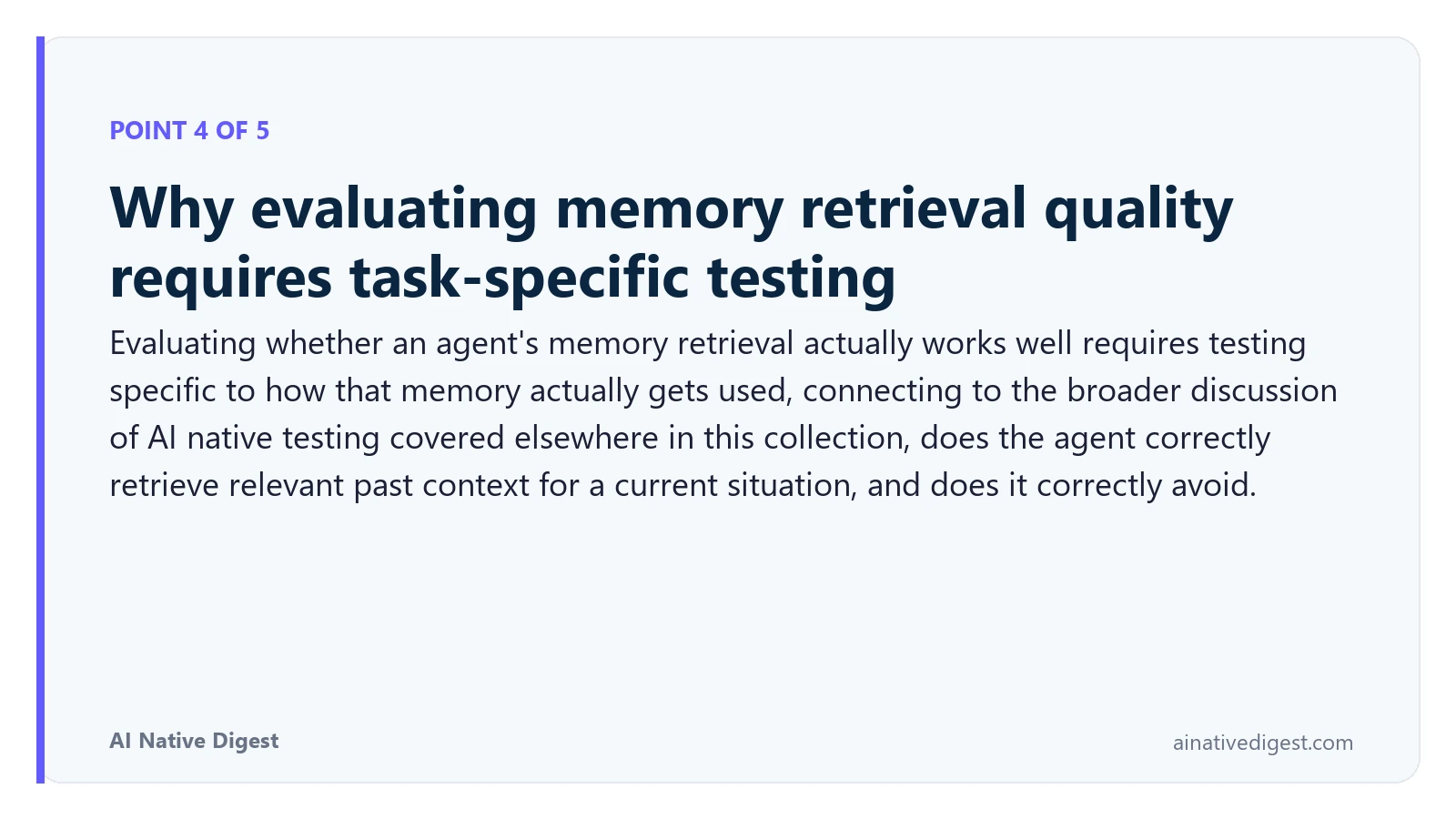 POINT 4 OF 5

Why evaluating memory retrieval quality requires task-specific testing

Evaluating whether an agent's memory retrieval actually works well requires testing specific to how that memory actually gets used, connecting to the broader discussion of AI native testing covered elsewhere in this collection, does the agent correctly retrieve relevant past context for a current situation, and does it correctly avoid.

AI Native Digest

ainativedigest.com